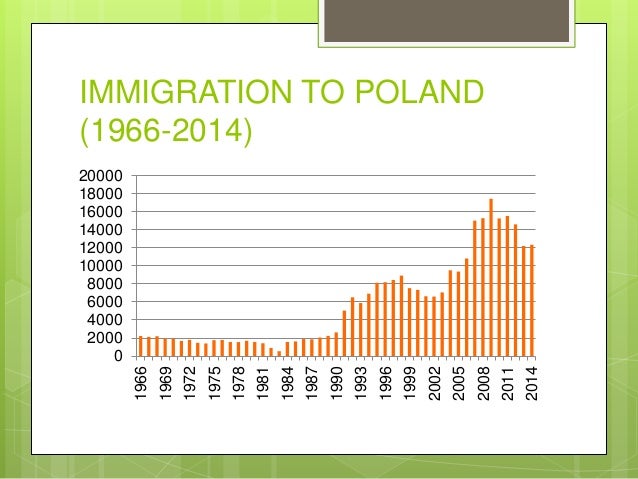 IMMIGRATION TO POLAND (1966-2014)

20000
18000
16000
14000
12000
10000
8000
6000
4000
2000
0

1966
1969
1972
1975
1978
1981
1984
1987
1990
1993
1996
1999
2002
2005
2008
2011
2014